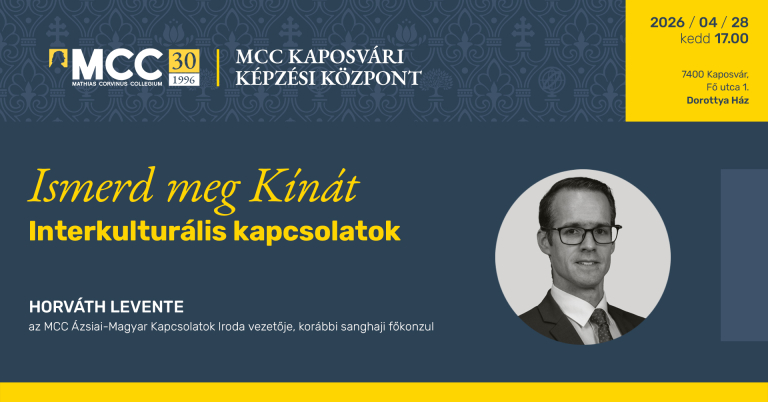 MCC
MATHIAS CORVINUS COLLEGIUM
30
1996
MCC KAPOSVÁRI KÉPZÉSI KÖZPONT

2026 / 04 / 28
kedd 17.00

7400 Kaposvár, Fő utca 1.
Dorottya Ház

Ismerd meg Kínát
Interkulturális kapcsolatok

HORVÁTH LEVENTE
az MCC Ázsiai-Magyar Kapcsolatok Iroda vezetője, korábbi sanghaji főkonzul